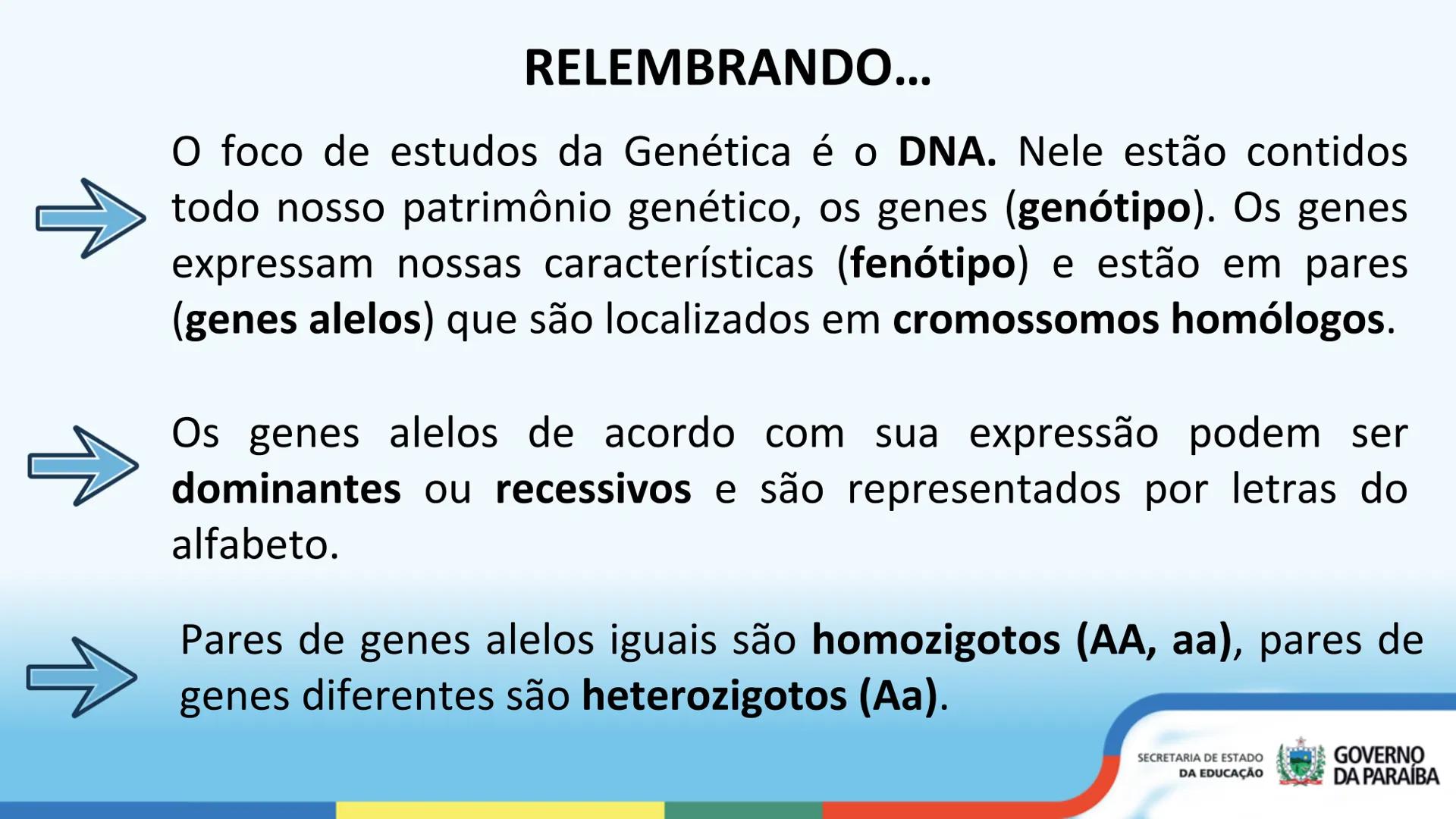 RELEMBRANDO...

O foco de estudos da Genética é o DNA. Nele estão contidos todo nosso patrimônio genético, os genes (genótipo). Os genes expressam nossas características (fenótipo) e estão em pares (genes alelos) que são localizados em cromossomos homólogos.

Os genes alelos de acordo com sua expressão podem ser dominantes ou recessivos e são representados por letras do alfabeto.

Pares de genes alelos iguais são homozigotos (AA, aa), pares de genes diferentes são heterozigotos (Aa).

SECRETARIA DE ESTADO DA EDUCAÇÃO

GOVERNO DA PARAÍBA